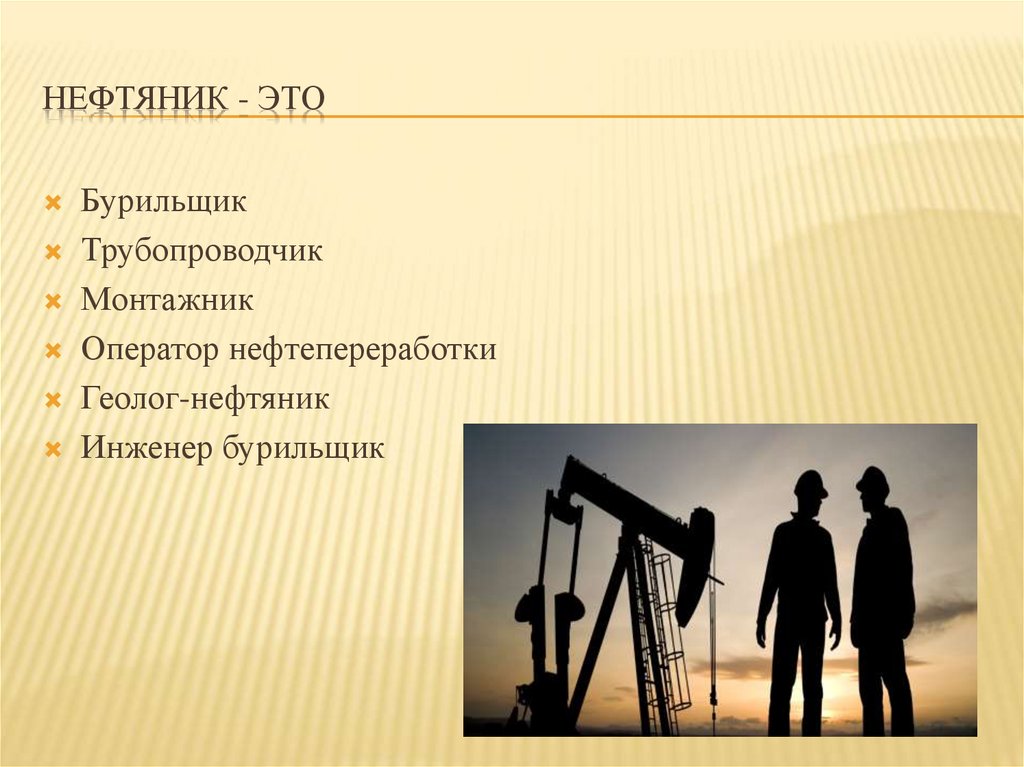 НЕФТЯНИК - ЭТО

Бурильщик
Трубопроводчик
Монтажник
Оператор нефтепереработки
Геолог-нефтяник
Инженер бурильщик